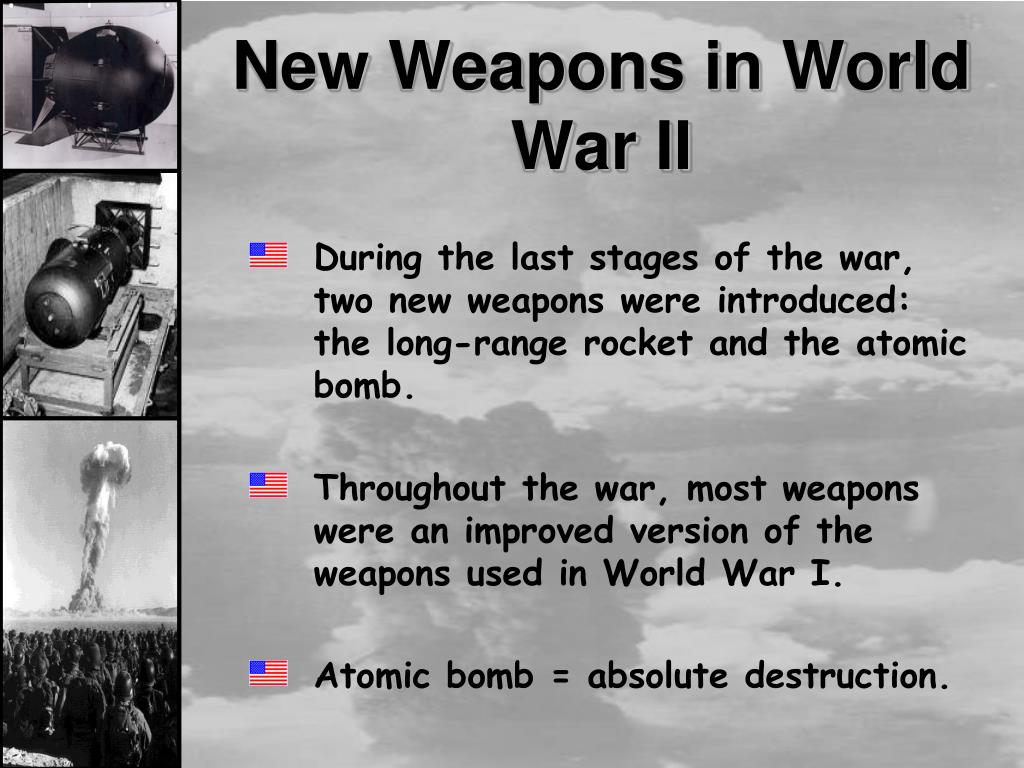 New Weapons in World War II

During the last stages of the war, two new weapons were introduced: the long-range rocket and the atomic bomb.

Throughout the war, most weapons were an improved version of the weapons used in World War I.

Atomic bomb = absolute destruction.